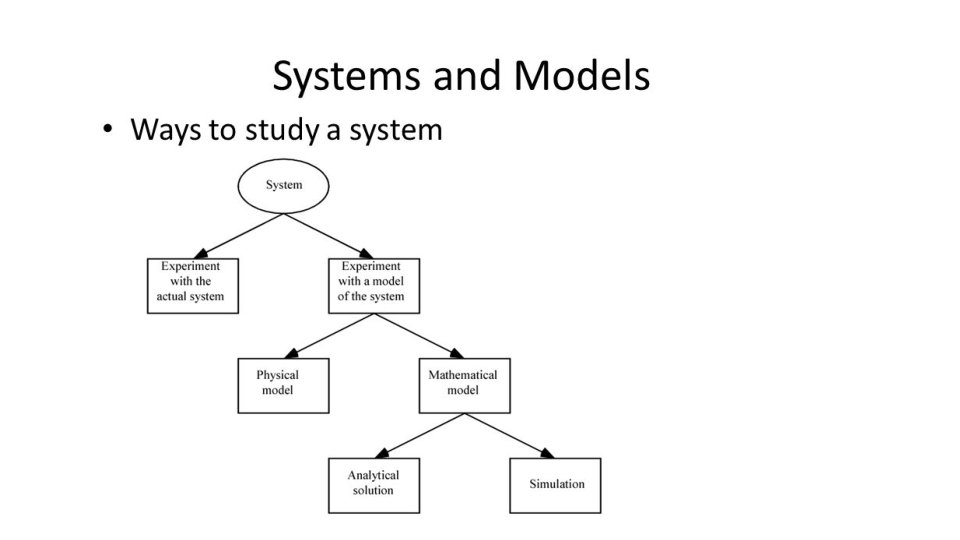 Systems and Models

• Ways to study a system

System

Experiment with the actual system

Experiment with a model of the system

Physical model

Mathematical model

Analytical solution

Simulation